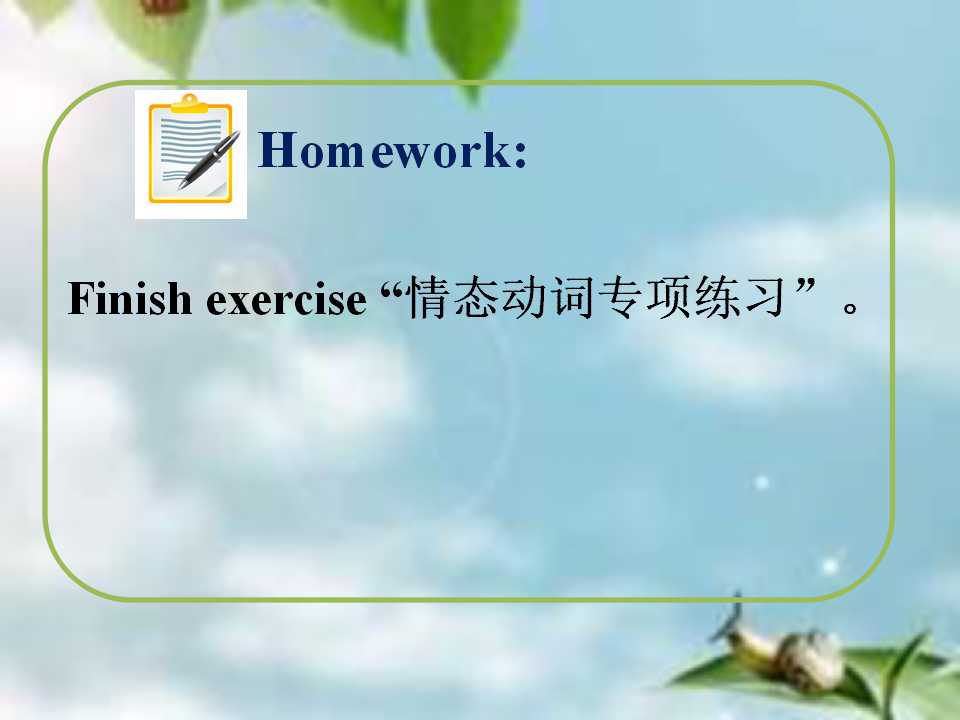 Homework:

Finish exercise “情态动词专项练习”。